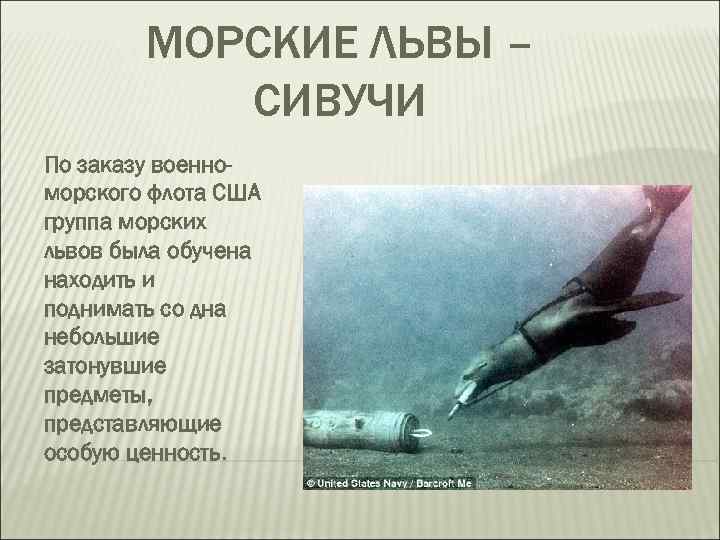 МОРСКИЕ ЛЬВЫ – СИВУЧИ

По заказу военно-морского флота США группа морских львов была обучена находить и поднимать со дна небольшие затонувшие предметы, представляющие особую ценность.

© United States Navy / Barcroft Me